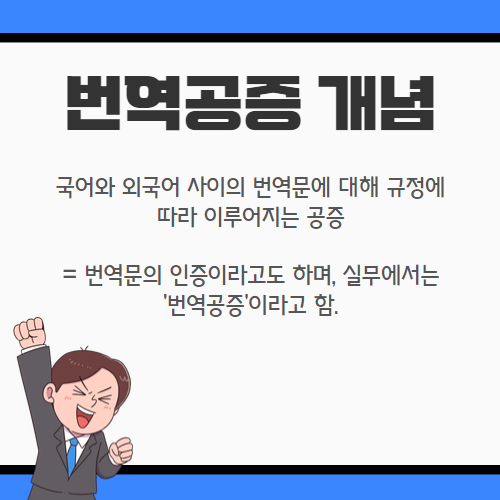 번역공증 개념

국어와 외국어 사이의 번역문에 대해 규정에 따라 이루어지는 공증

= 번역문의 인증이라고도 하며, 실무에서는 '번역공증'이라고 함.